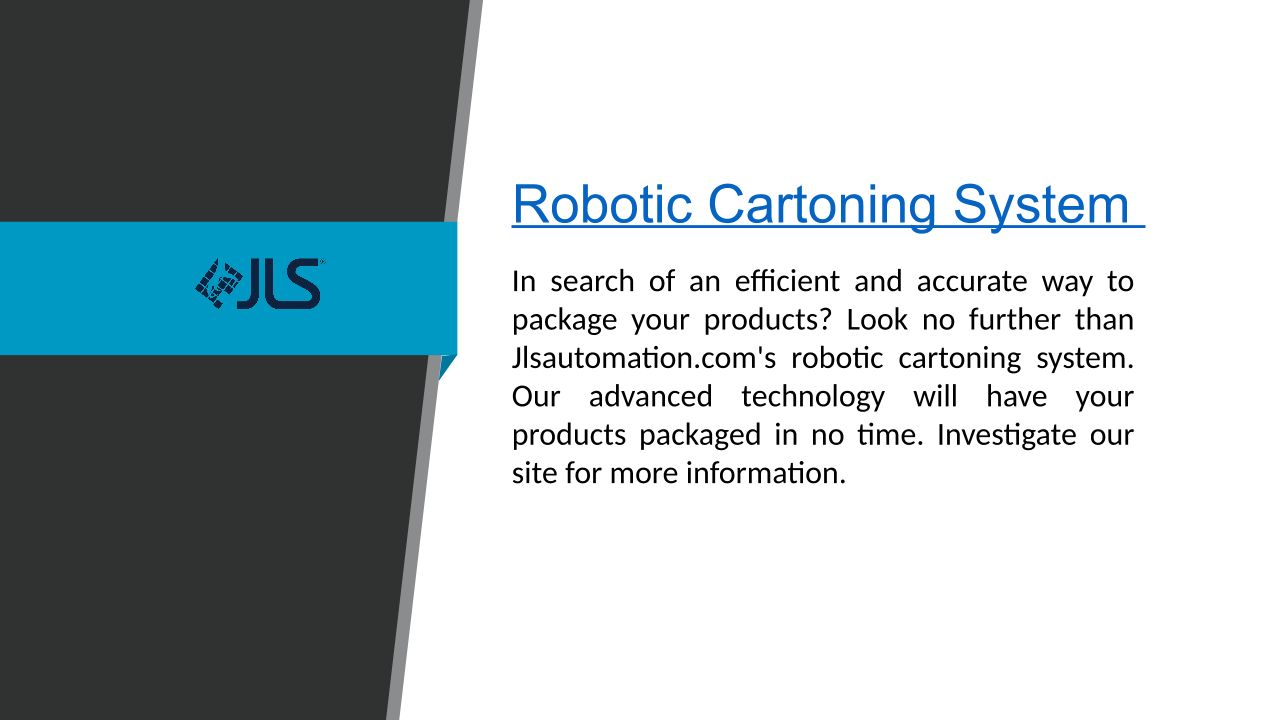 JLS

Robotic Cartoning System

In search of an efficient and accurate way to package your products? Look no further than Jlsautomation.com's robotic cartoning system. Our advanced technology will have your products packaged in no time. Investigate our site for more information.